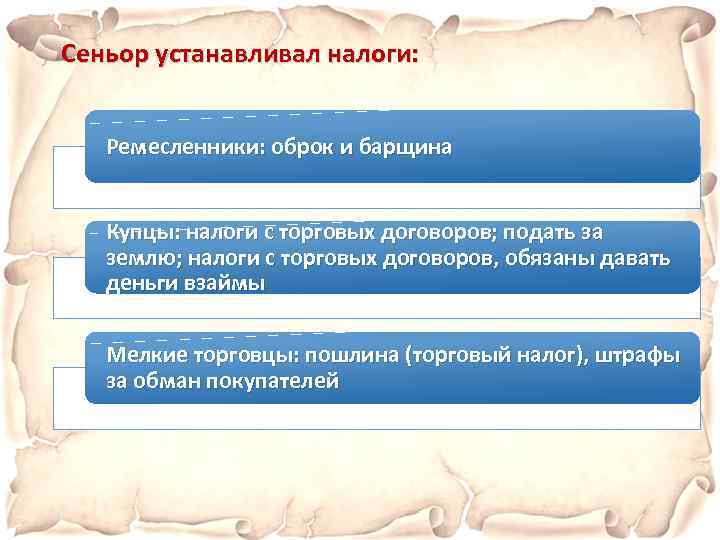 Сеньор устанавливал налоги:

Ремесленники: оброк и барщина

Купцы: налоги с торговых договоров; подать за землю; налоги с торговых договоров, обязаны давать деньги взаймы

Мелкие торговцы: пошлина (торговый налог), штрафы за обман покупателей